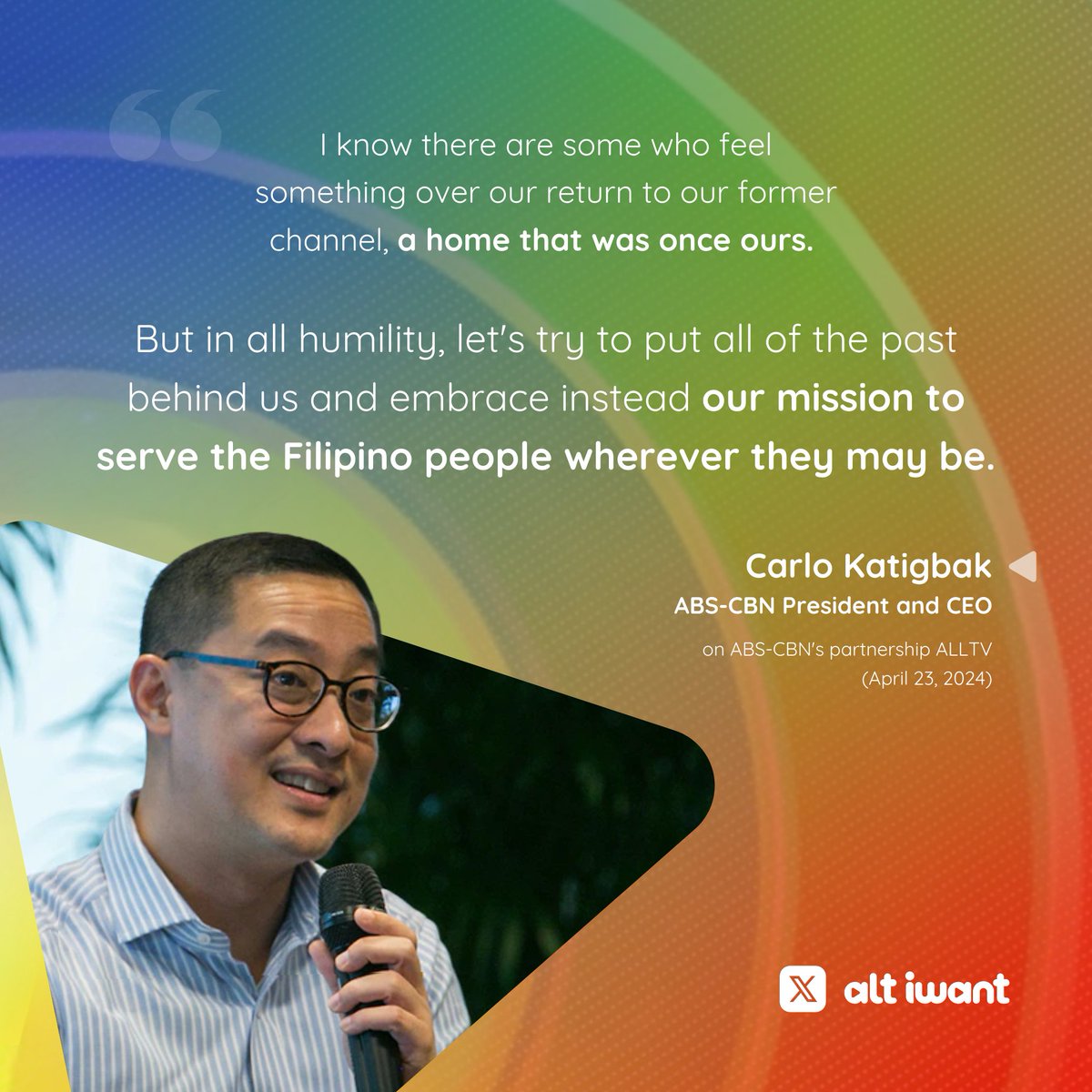 I know there are some who feel something over our return to our former channel, a home that was once ours.

But in all humility, let's try to put all of the past behind us and embrace instead our mission to serve the Filipino people wherever they may be.

Carlo Katigbak
ABS-CBN President and CEO
on ABS-CBN's partnership ALLTV
(April 23, 2024)

alt iwant